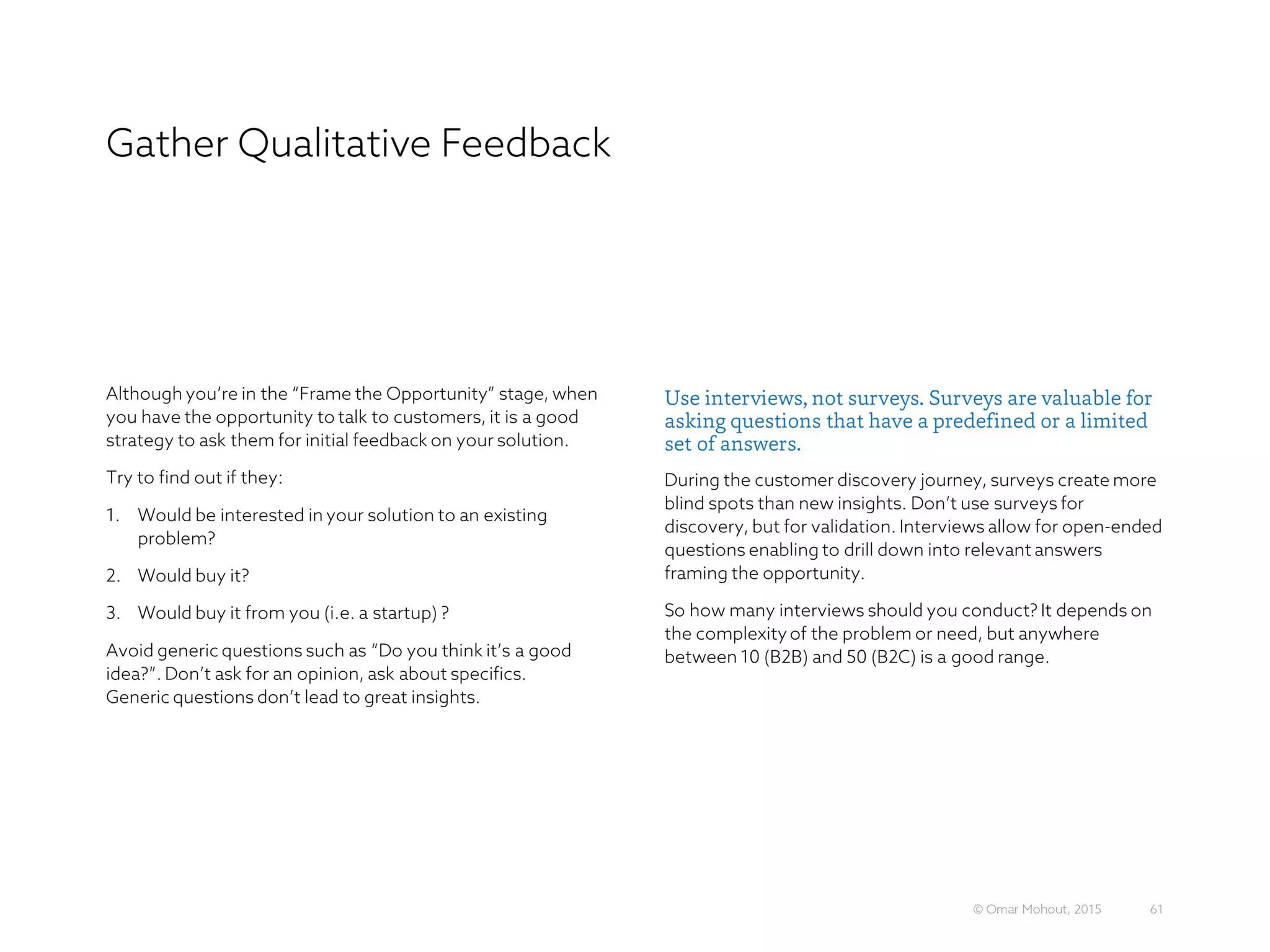 Gather Qualitative Feedback

Although you're in the "Frame the Opportunity" stage, when you have the opportunity to talk to customers, it is a good strategy to ask them for initial feedback on your solution.

Try to find out if they:

1. Would be interested in your solution to an existing problem?

2. Would buy it?

3. Would buy it from you (i.e. a startup) ?

Avoid generic questions such as "Do you think it's a good idea?". Don't ask for an opinion, ask about specifics. Generic questions don't lead to great insights.

Use interviews, not surveys. Surveys are valuable for asking questions that have a predefined or a limited set of answers.

During the customer discovery journey, surveys create more blind spots than new insights. Don't use surveys for discovery, but for validation. Interviews allow for open-ended questions enabling to drill down into relevant answers framing the opportunity.

So how many interviews should you conduct? It depends on the complexity of the problem or need, but anywhere between 10 (B2B) and 50 (B2C) is a good range.

© Omar Mohout, 2015 61